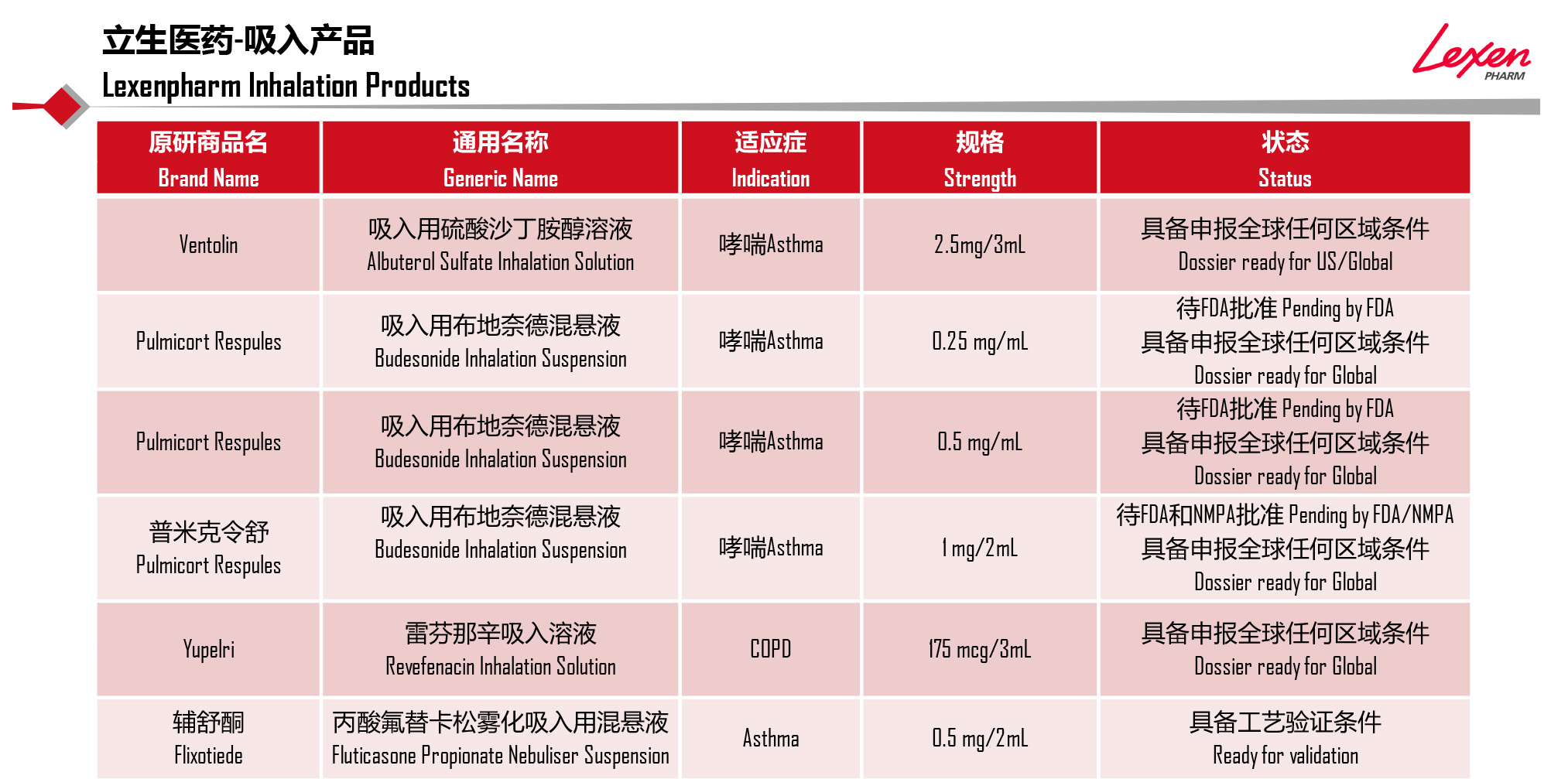 立生医药-吸入产品
Lexenpharm Inhalation Products

Lexen PHARM

| 原研商品名 Brand Name | 通用名称 Generic Name | 适应症 Indication | 规格 Strength | 状态 Status |
|---|---|---|---|---|
| Ventolin | 吸入用硫酸沙丁胺醇溶液 Albuterol Sulfate Inhalation Solution | 哮喘Asthma | 2.5mg/3mL | 具备申报全球任何区域条件 Dossier ready for US/Global |
| Pulmicort Respules | 吸入用布地奈德混悬液 Budesonide Inhalation Suspension | 哮喘Asthma | 0.25 mg/mL | 待FDA批准 Pending by FDA 具备申报全球任何区域条件 Dossier ready for Global |
| Pulmicort Respules | 吸入用布地奈德混悬液 Budesonide Inhalation Suspension | 哮喘Asthma | 0.5 mg/mL | 待FDA批准 Pending by FDA 具备申报全球任何区域条件 Dossier ready for Global |
| 普米克令舒 Pulmicort Respules | 吸入用布地奈德混悬液 Budesonide Inhalation Suspension | 哮喘Asthma | 1 mg/2mL | 待FDA和NMPA批准 Pending by FDA/NMPA 具备申报全球任何区域条件 Dossier ready for Global |
| Yupelri | 雷芬那辛吸入溶液 Revefenacin Inhalation Solution | COPD | 175 mcg/3mL | 具备申报全球任何区域条件 Dossier ready for Global |
| 辅舒酮 Flixotiede | 丙酸氟替卡松雾化吸入用混悬液 Fluticasone Propionate Nebuliser Suspension | Asthma | 0.5 mg/2mL | 具备工艺验证条件 Ready for validation |